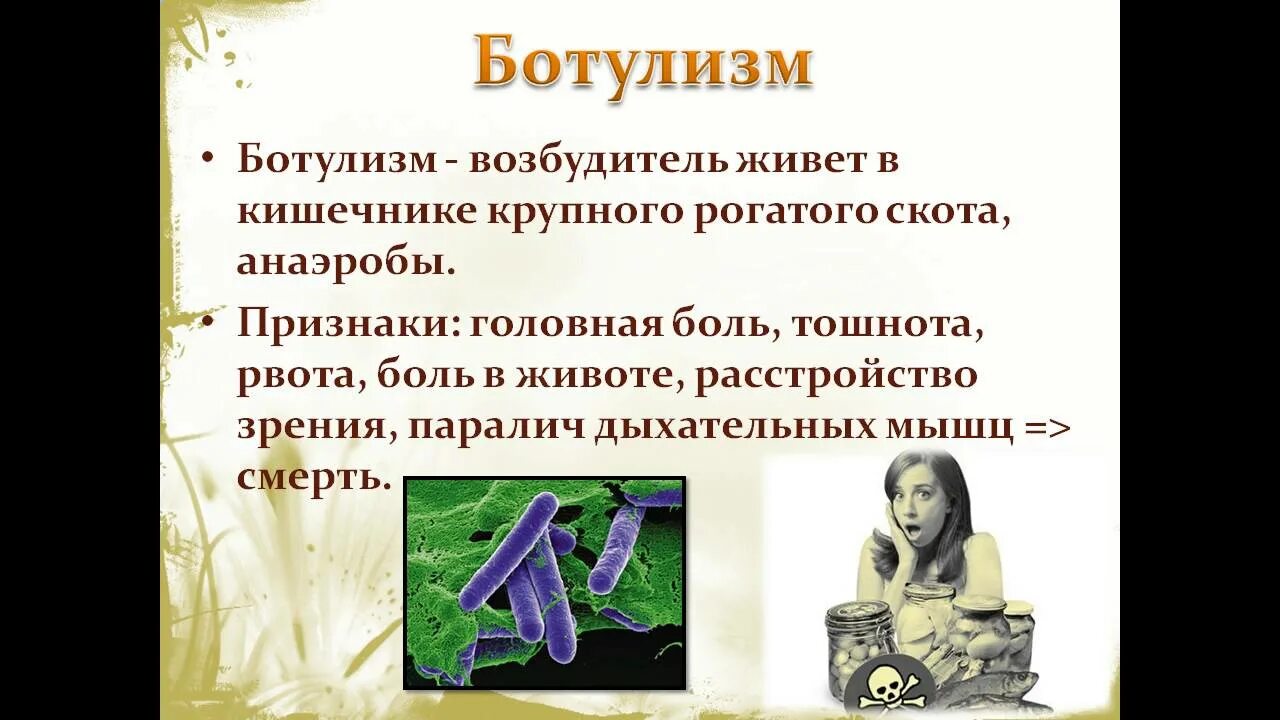 Ботулизм

• Ботулизм - возбудитель живет в кишечнике крупного рогатого скота, анаэробы.

• Признаки: головная боль, тошнота, рвота, боль в животе, расстройство зрения, паралич дыхательных мышц => смерть.